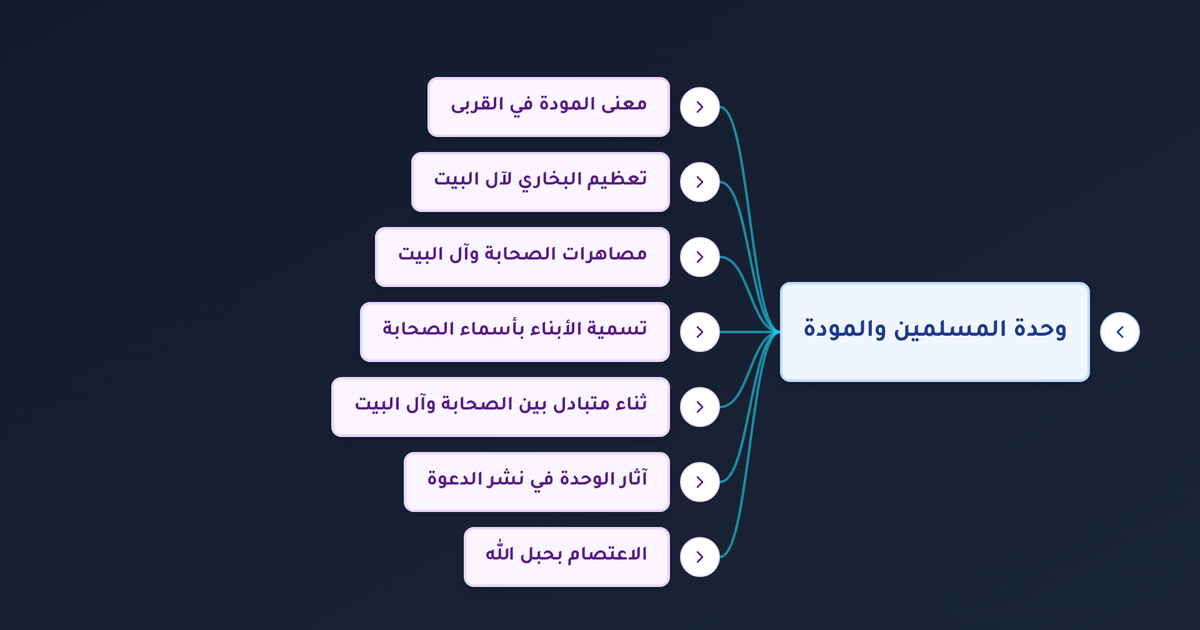 وحدة المسلمين والمودة

معنى المودة في القربى

تعظيم البخاري لآل البيت

مصاهرات الصحابة وآل البيت

تسمية الأبناء بأسماء الصحابة

ثناء متبادل بين الصحابة وآل البيت

آثار الوحدة في نشر الدعوة

الاعتصام بحبل الله